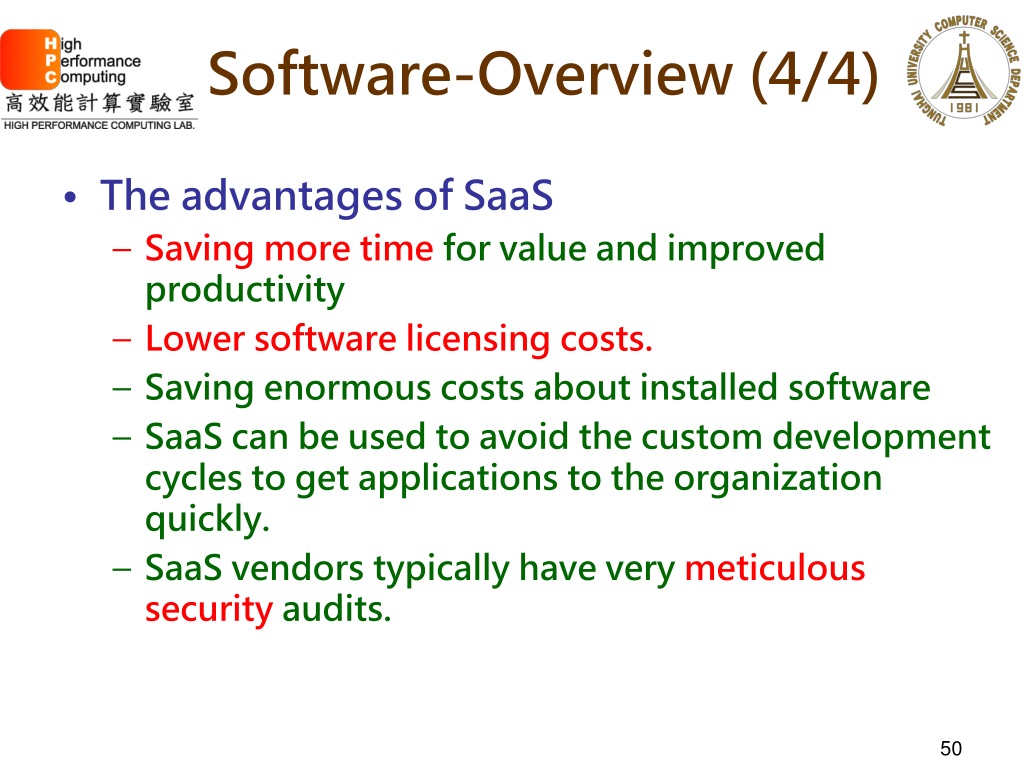 High Performance Computing
高效能計算實驗室
HIGH PERFORMANCE COMPUTING LAB.

Software-Overview (4/4)

TUNGHAI UNIVERSITY COMPUTER SCIENCE DEPARTMENT 1981

• The advantages of SaaS
– Saving more time for value and improved productivity
– Lower software licensing costs.
– Saving enormous costs about installed software
– SaaS can be used to avoid the custom development cycles to get applications to the organization quickly.
– SaaS vendors typically have very meticulous security audits.

50